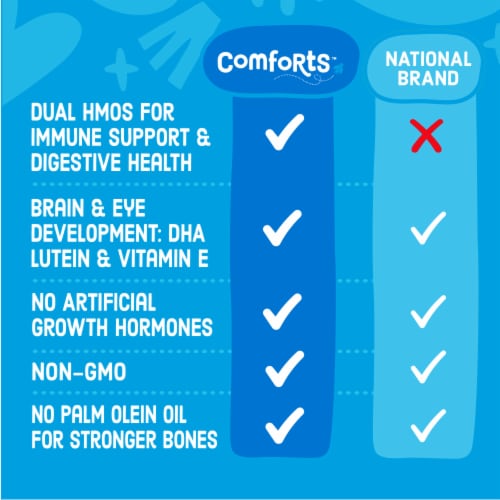 |  | Comforts™ | NATIONAL BRAND |
|---|---|---|
| DUAL HMOS FOR IMMUNE SUPPORT & DIGESTIVE HEALTH | ✓ | ✗ |
| BRAIN & EYE DEVELOPMENT: DHA LUTEIN & VITAMIN E | ✓ | ✓ |
| NO ARTIFICIAL GROWTH HORMONES | ✓ | ✓ |
| NON-GMO | ✓ | ✓ |
| NO PALM OLEIN OIL FOR STRONGER BONES | ✓ | ✓ |